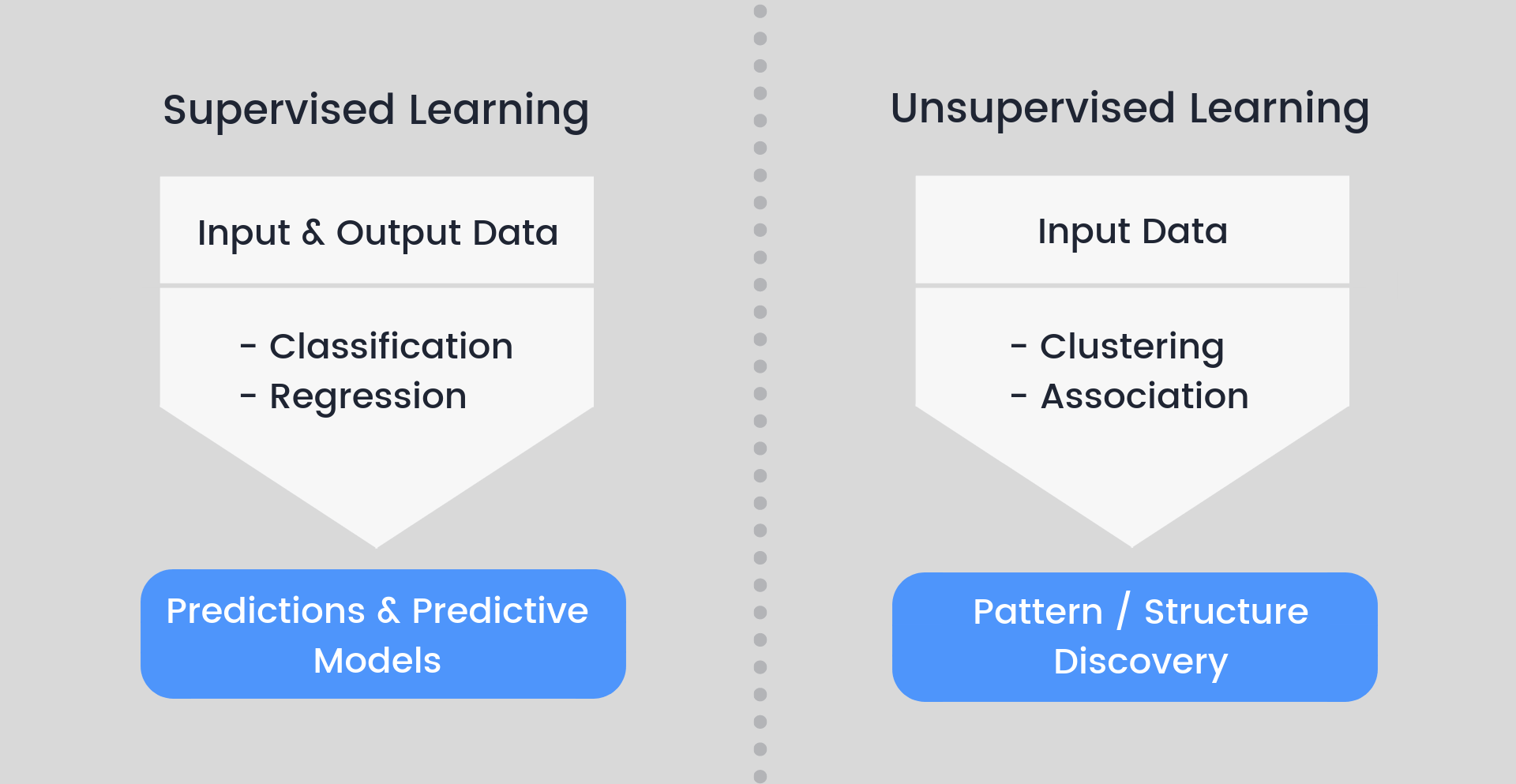 Supervised Learning

Input & Output Data

- Classification
- Regression

Predictions & Predictive Models

Unsupervised Learning

Input Data

- Clustering
- Association

Pattern / Structure Discovery